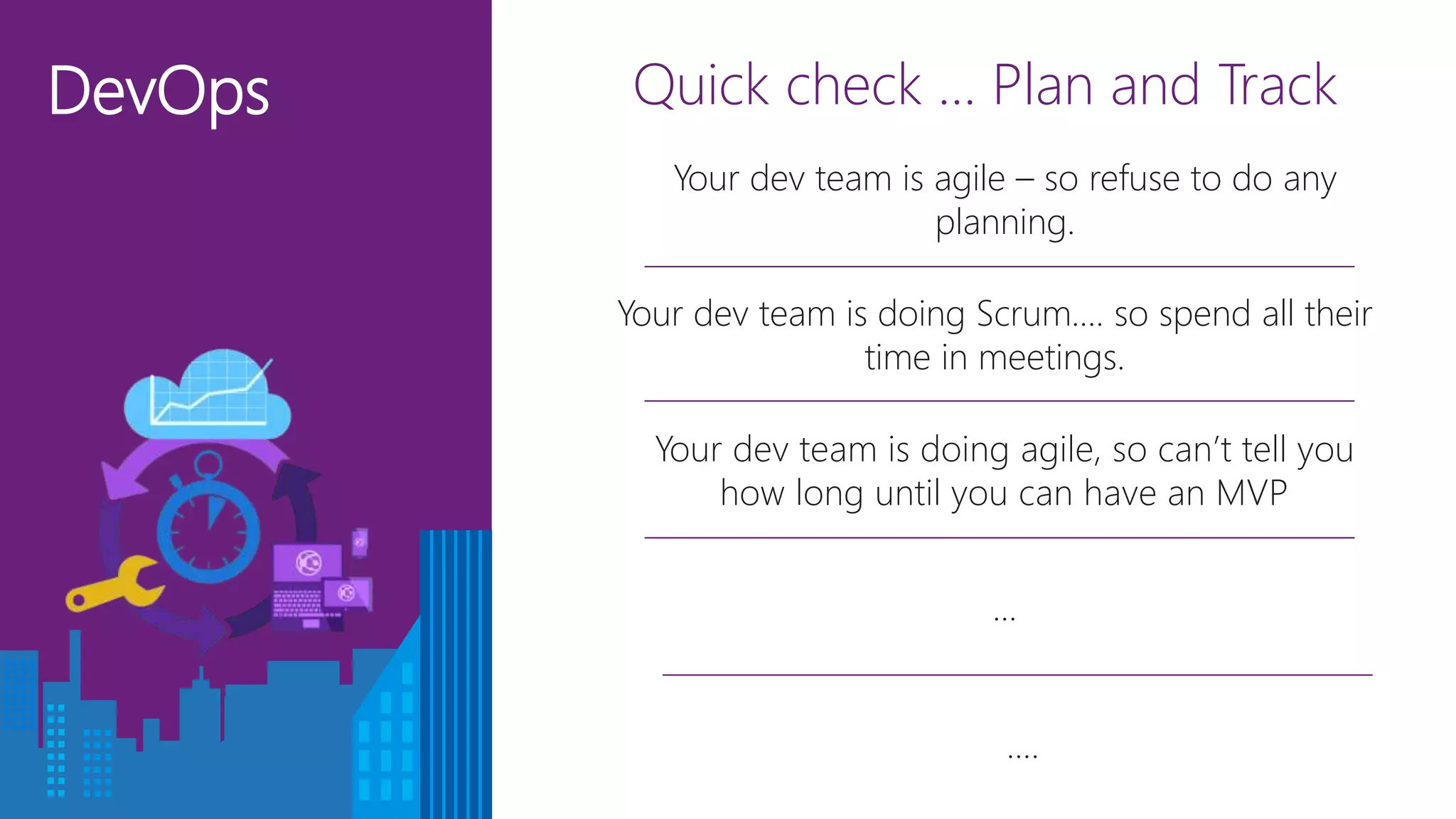 DevOps

Quick check … Plan and Track

Your dev team is agile – so refuse to do any planning.

Your dev team is doing Scrum…. so spend all their time in meetings.

Your dev team is doing agile, so can't tell you how long until you can have an MVP

…

….